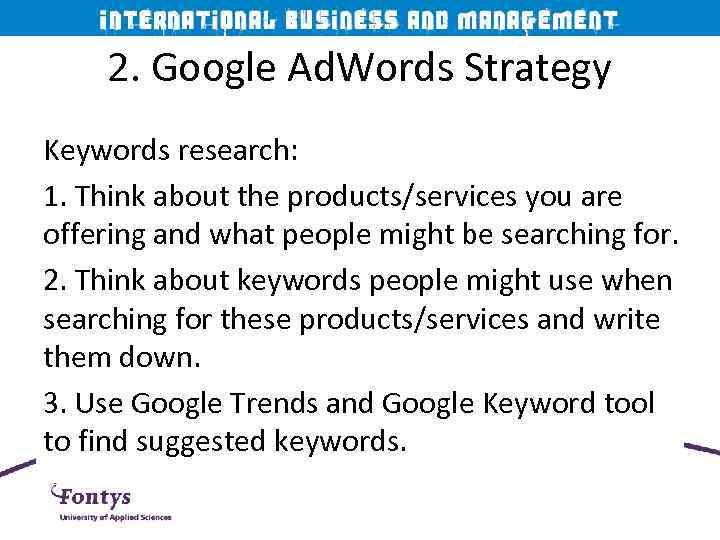 INTERNATIONAL BUSINESS AND MANAGEMENT

2. Google AdWords Strategy

Keywords research:

1. Think about the products/services you are offering and what people might be searching for.

2. Think about keywords people might use when searching for these products/services and write them down.

3. Use Google Trends and Google Keyword tool to find suggested keywords.

Fontys
University of Applied Sciences